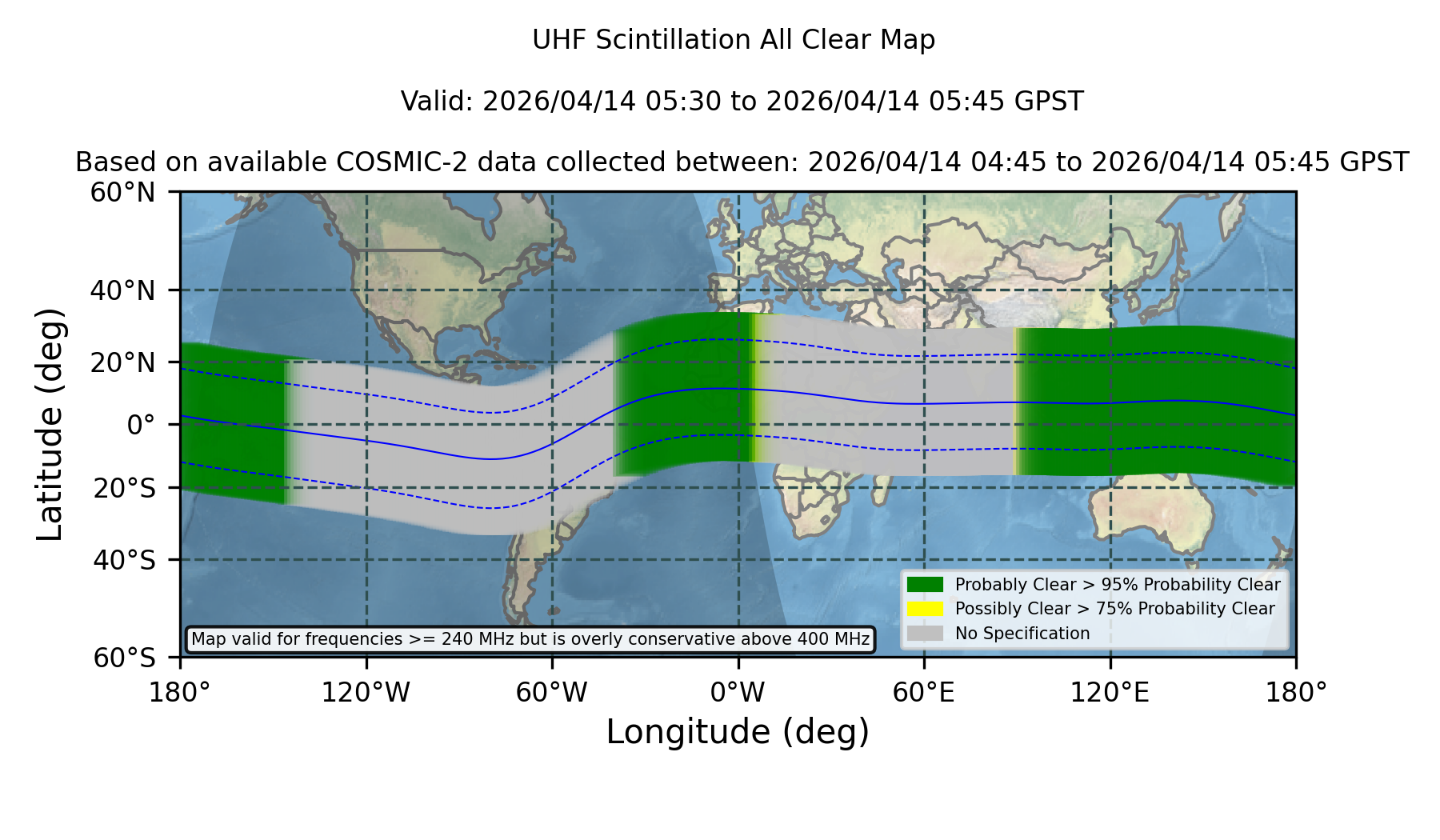 UHF Scintillation All Clear Map

Valid: 2026/04/14 05:30 to 2026/04/14 05:45 GPST

Based on available COSMIC-2 data collected between: 2026/04/14 04:45 to 2026/04/14 05:45 GPST

60°N
40°N
20°N
0°
20°S
40°S
60°S

Latitude (deg)

Probably Clear > 95% Probability Clear
Possibly Clear > 75% Probability Clear
No Specification

Map valid for frequencies >= 240 MHz but is overly conservative above 400 MHz

180° 120°W 60°W 0°W 60°E 120°E 180°

Longitude (deg)